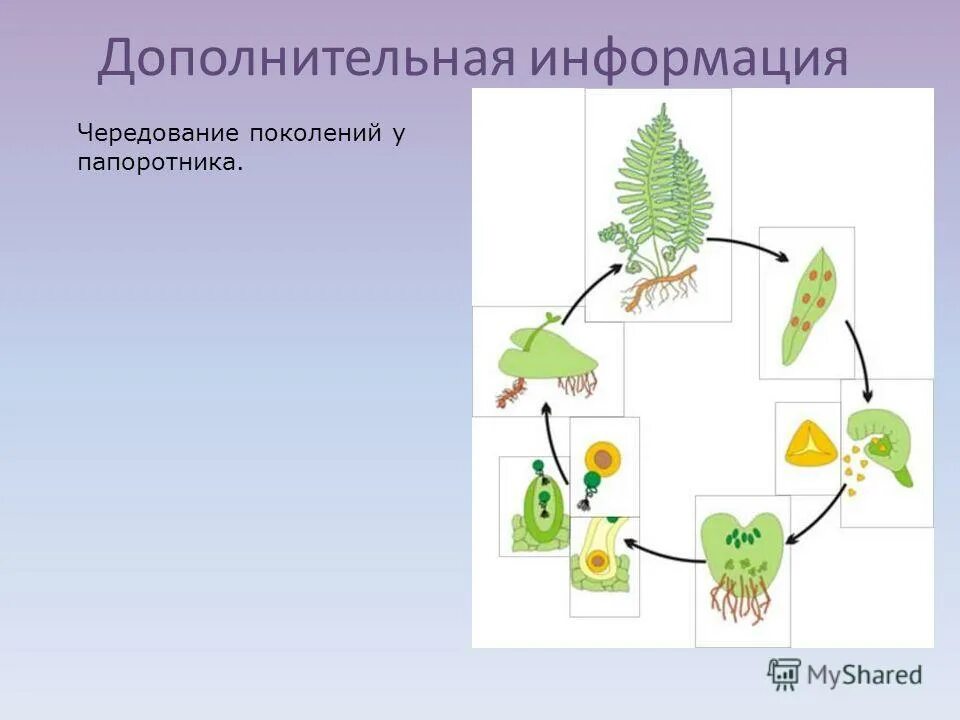 Дополнительная информация

Чередование поколений у папоротника.

MyShared